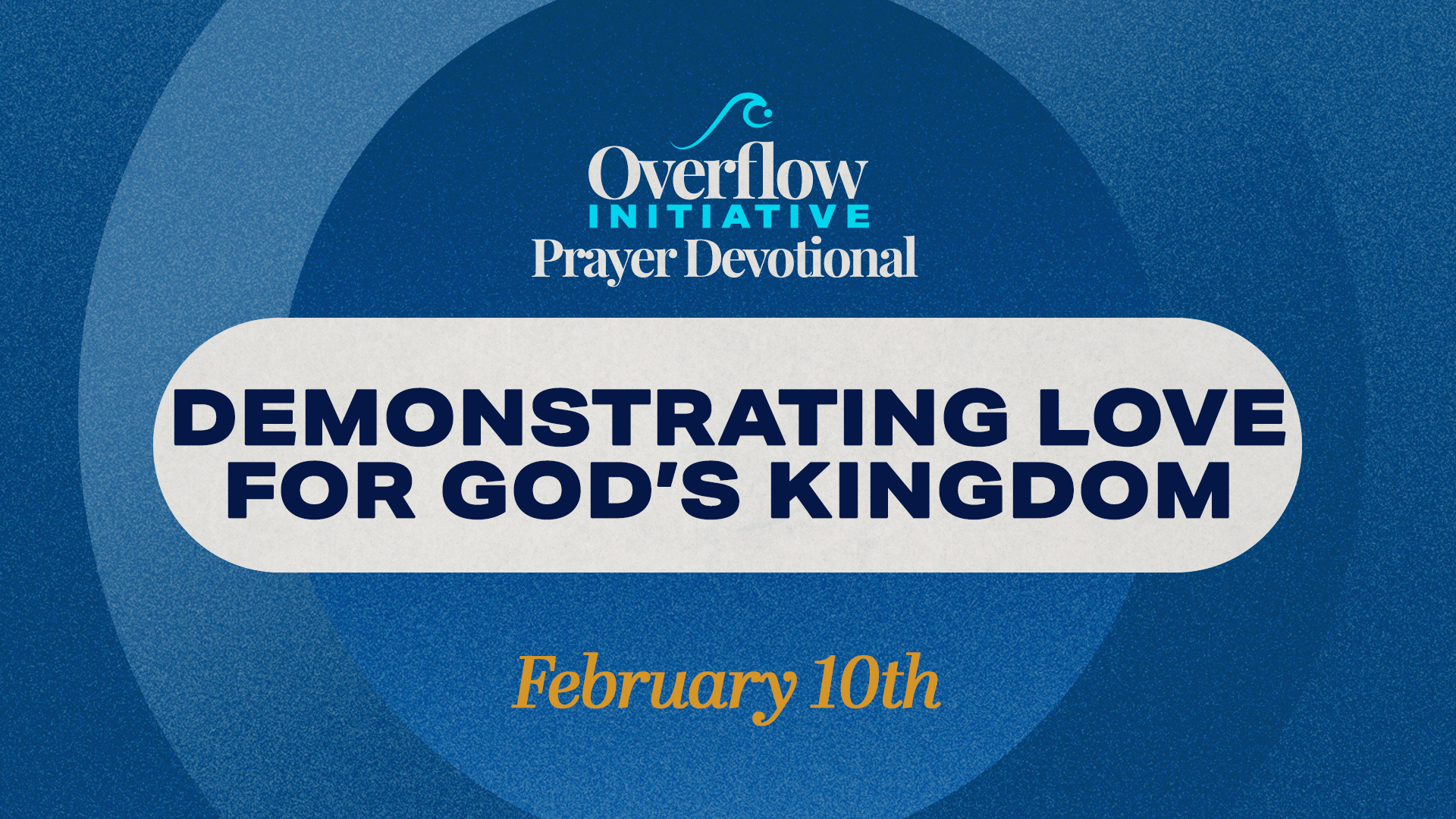 Overflow
INITIATIVE
Prayer Devotional

DEMONSTRATING LOVE FOR GOD'S KINGDOM

February 10th